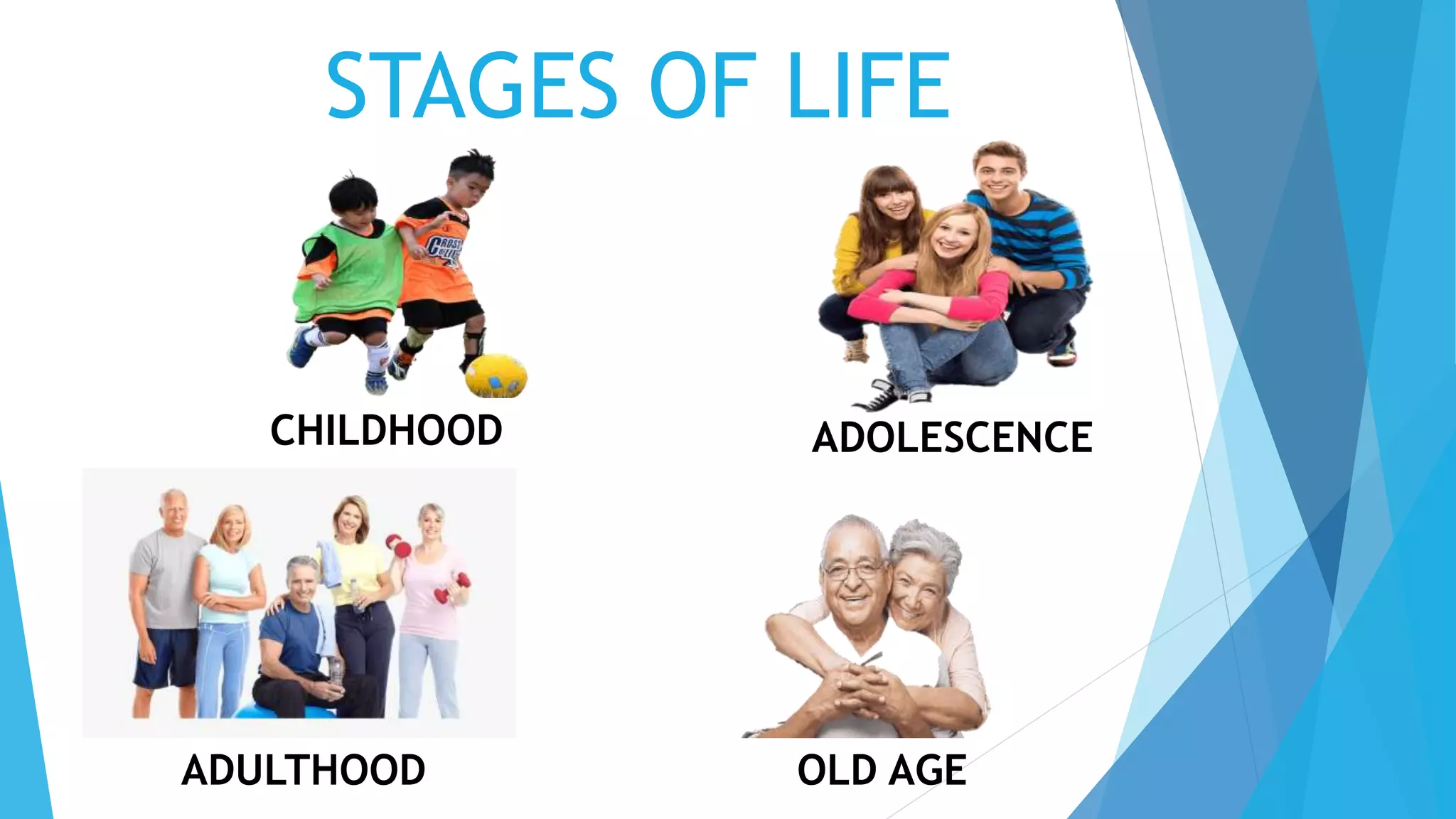 STAGES OF LIFE

CHILDHOOD

ADOLESCENCE

ADULTHOOD

OLD AGE